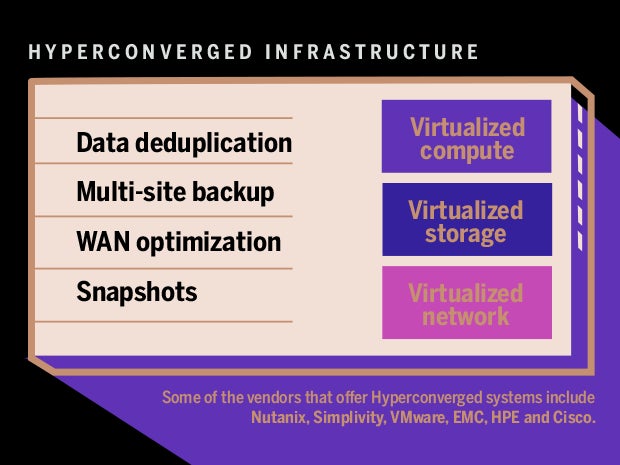 HYPERCONVERGED INFRASTRUCTURE

Data deduplication

Multi-site backup

WAN optimization

Snapshots

Virtualized compute

Virtualized storage

Virtualized network

Some of the vendors that offer Hyperconverged systems include Nutanix, Simplivity, VMware, EMC, HPE and Cisco.